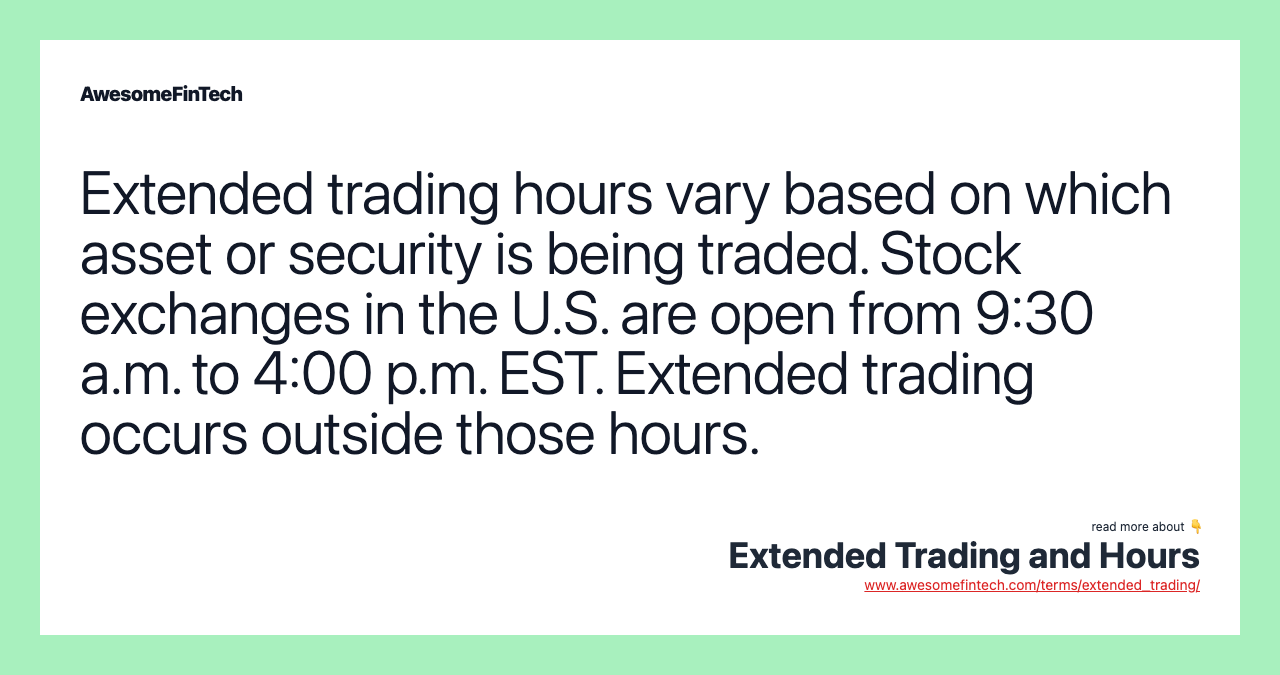 AwesomeFinTech

Extended trading hours vary based on which asset or security is being traded. Stock exchanges in the U.S. are open from 9:30 a.m. to 4:00 p.m. EST. Extended trading occurs outside those hours.

read more about 👇
Extended Trading and Hours
www.awesomefintech.com/terms/extended_trading/